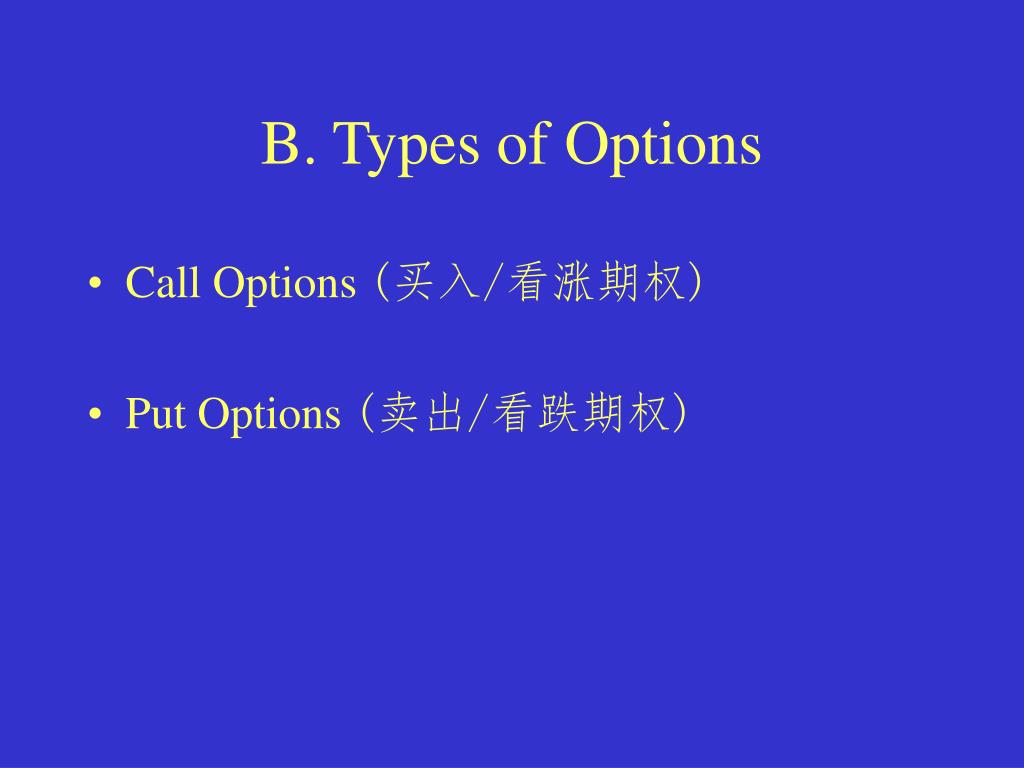 B. Types of Options

• Call Options（买入/看涨期权）

• Put Options（卖出/看跌期权）